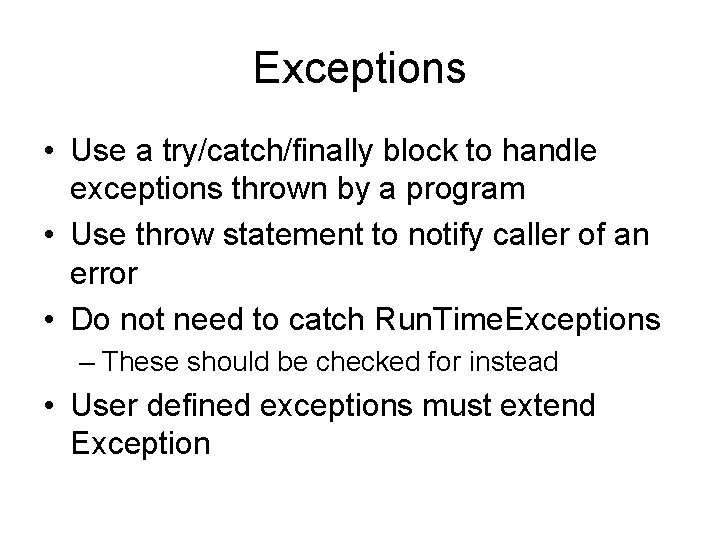 Exceptions

• Use a try/catch/finally block to handle exceptions thrown by a program
• Use throw statement to notify caller of an error
• Do not need to catch RunTimeExceptions
– These should be checked for instead
• User defined exceptions must extend Exception